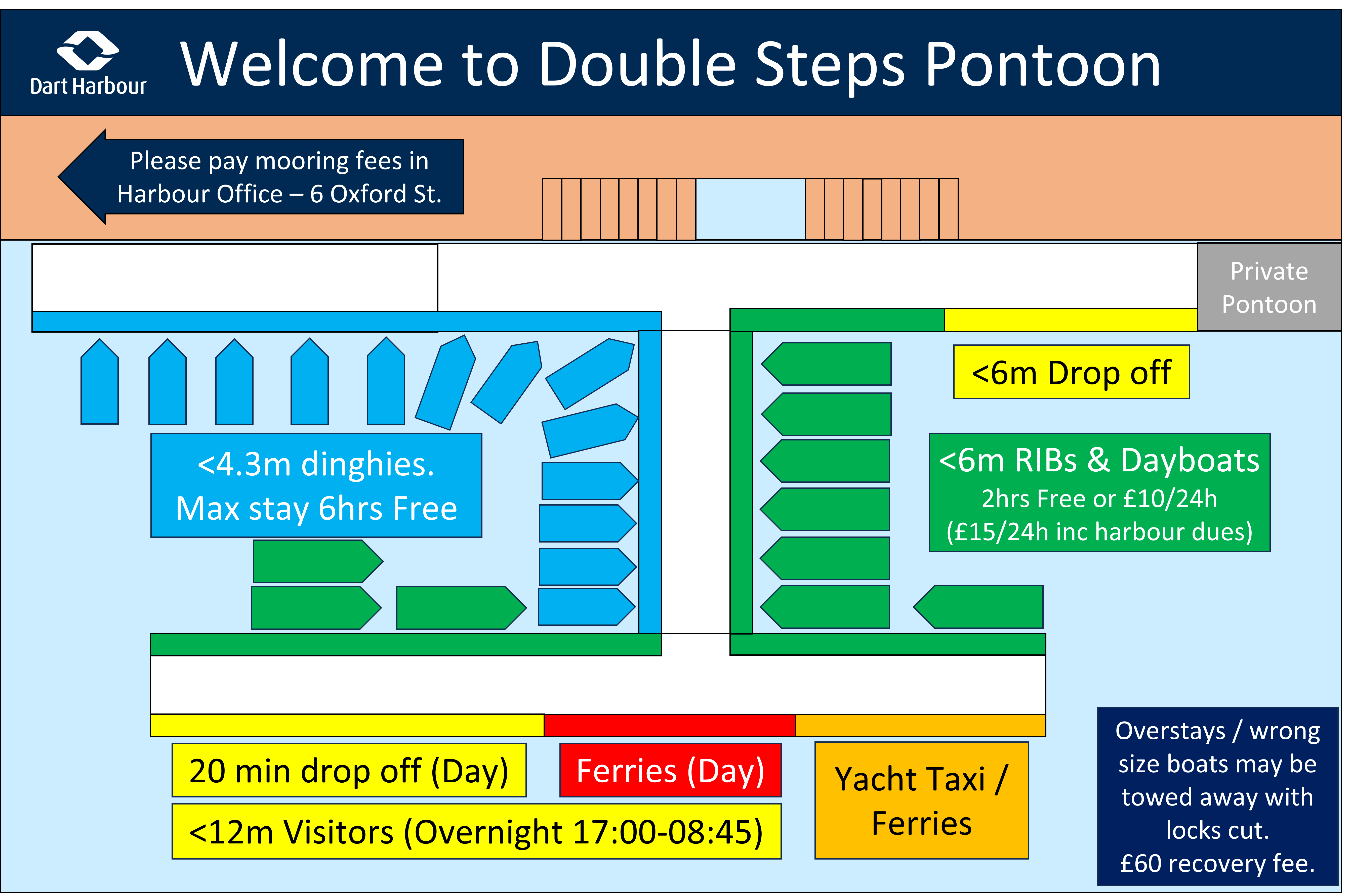 Dart Harbour

Welcome to Double Steps Pontoon

Please pay mooring fees in Harbour Office – 6 Oxford St.

Private Pontoon

<6m Drop off

<4.3m dinghies.
Max stay 6hrs Free

<6m RIBs & Dayboats
2hrs Free or £10/24h
(£15/24h inc harbour dues)

20 min drop off (Day)

Ferries (Day)

Yacht Taxi / Ferries

<12m Visitors (Overnight 17:00-08:45)

Overstays / wrong size boats may be towed away with locks cut.
£60 recovery fee.